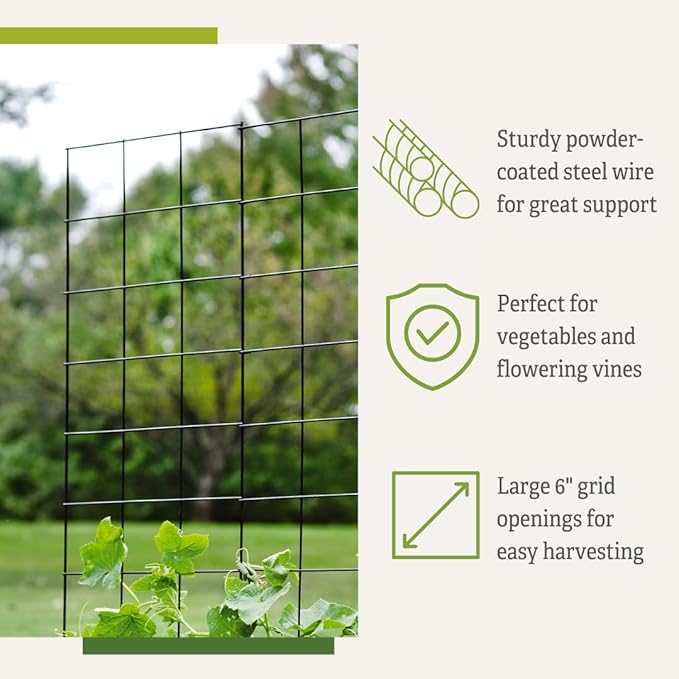 Sturdy powder-coated steel wire for great support

Perfect for vegetables and flowering vines

Large 6" grid openings for easy harvesting